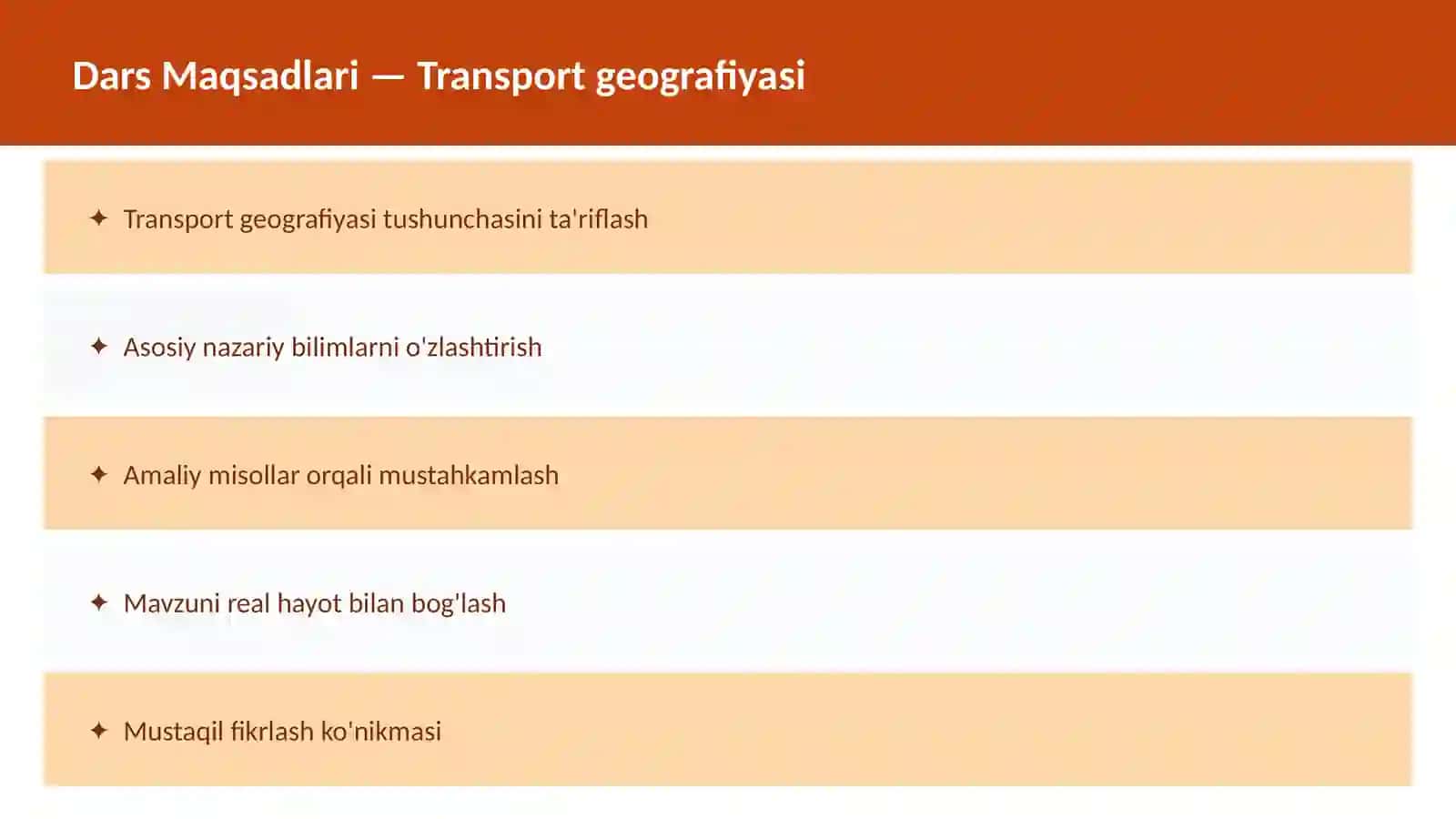 Dars Maqsadlari — Transport geografiyasi

✦ Transport geografiyasi tushunchasini ta'riflash

✦ Asosiy nazariy bilimlarni o'zlashtirish

✦ Amaliy misollar orqali mustahkamlash

✦ Mavzuni real hayot bilan bog'lash

✦ Mustaqil fikrlash ko'nikmasi